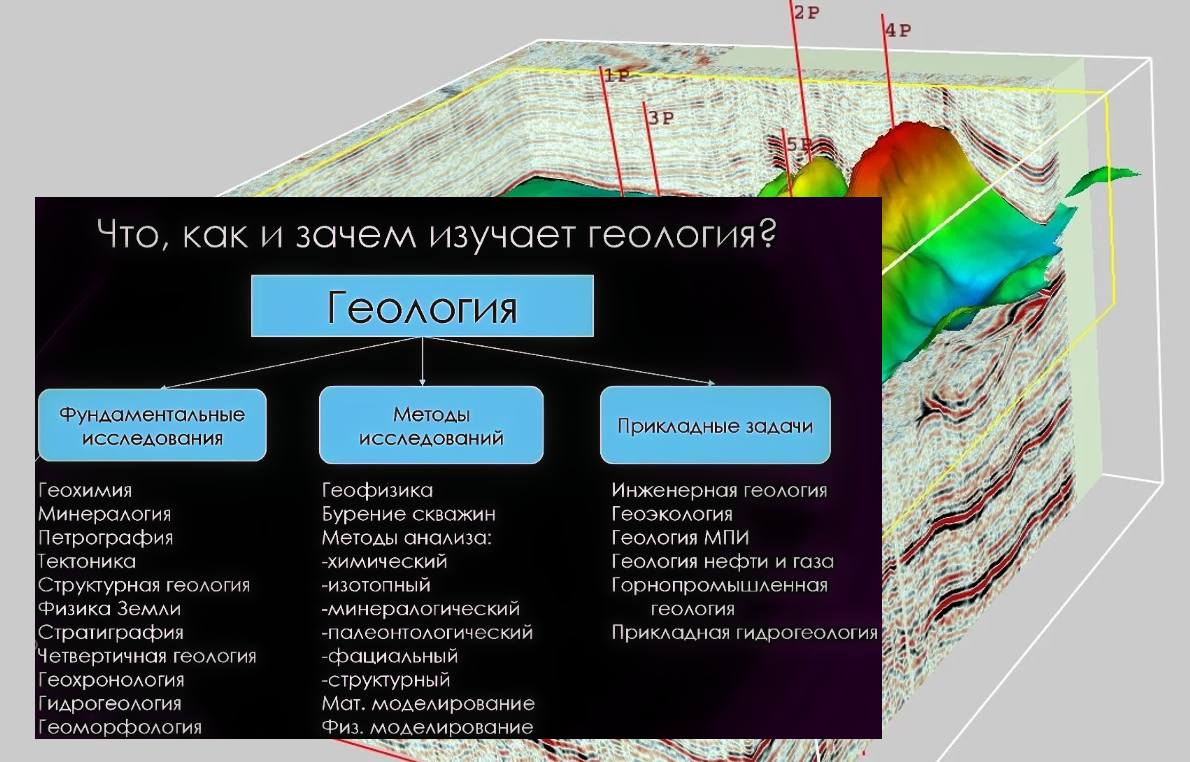 2P
4P
1P
3P
5P

Что, как и зачем изучает геология?

Геология

Фундаментальные исследования

Методы исследований

Прикладные задачи

Геохимия
Минералогия
Петрография
Тектоника
Структурная геология
Физика Земли
Стратиграфия
Четвертичная геология
Геохронология
Гидрогеология
Геоморфология

Геофизика
Бурение скважин
Методы анализа:
-химический
-изотопный
-минералогический
-палеонтологический
-фациальный
-структурный
Мат. моделирование
Физ. моделирование

Инженерная геология
Геоэкология
Геология МПИ
Геология нефти и газа
Горнопромышленная геология
Прикладная гидрогеология